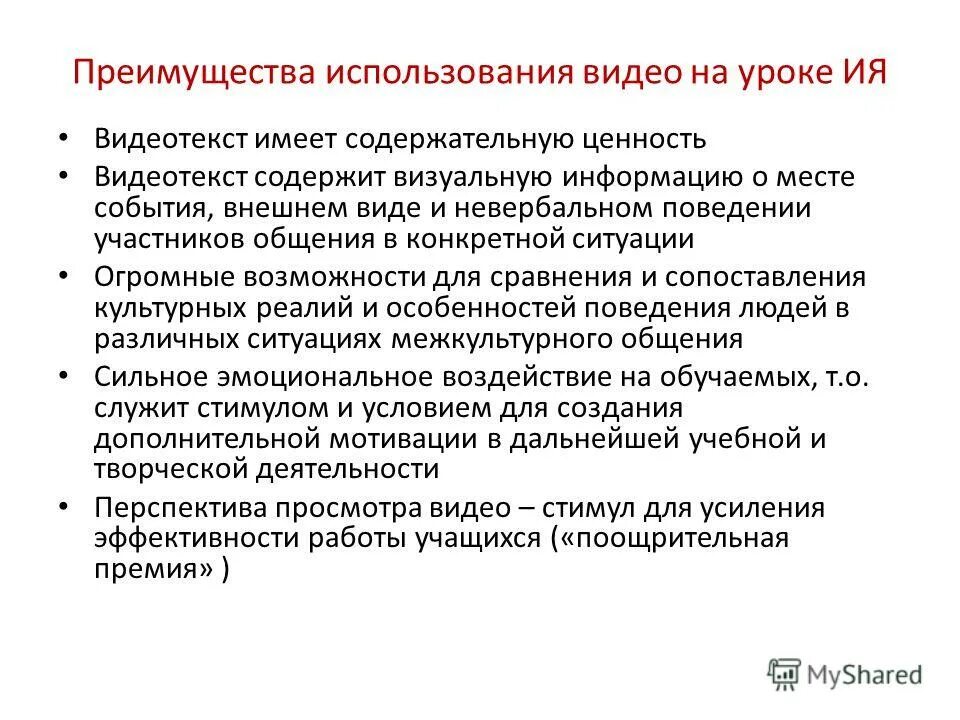 Преимущества использования видео на уроке ИЯ

• Видеотекст имеет содержательную ценность
• Видеотекст содержит визуальную информацию о месте события, внешнем виде и невербальном поведении участников общения в конкретной ситуации
• Огромные возможности для сравнения и сопоставления культурных реалий и особенностей поведения людей в различных ситуациях межкультурного общения
• Сильное эмоциональное воздействие на обучаемых, т.о. служит стимулом и условием для создания дополнительной мотивации в дальнейшей учебной и творческой деятельности
• Перспектива просмотра видео – стимул для усиления эффективности работы учащихся («поощрительная премия» )

MyShared